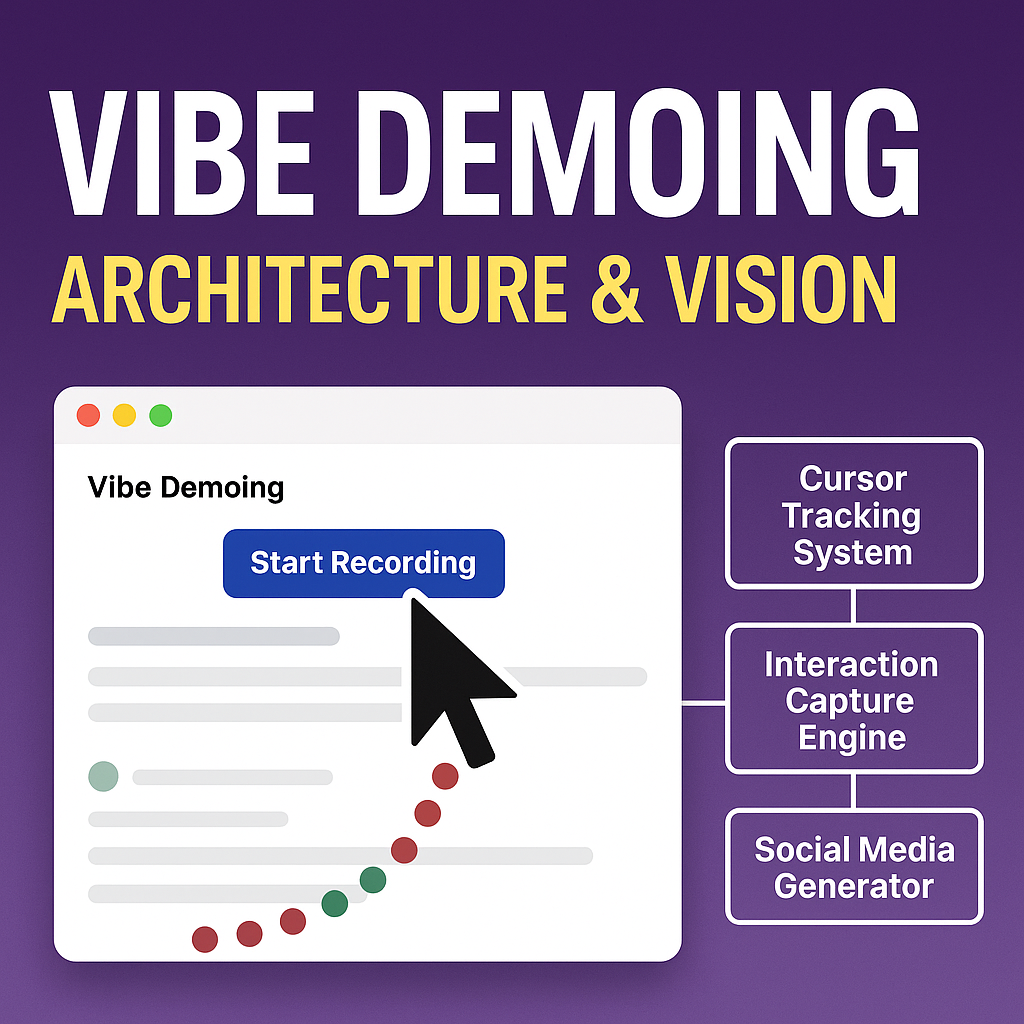 VIBE DEMOING
ARCHITECTURE & VISION

Vibe Demoing

Start Recording

Cursor Tracking System

Interaction Capture Engine

Social Media Generator